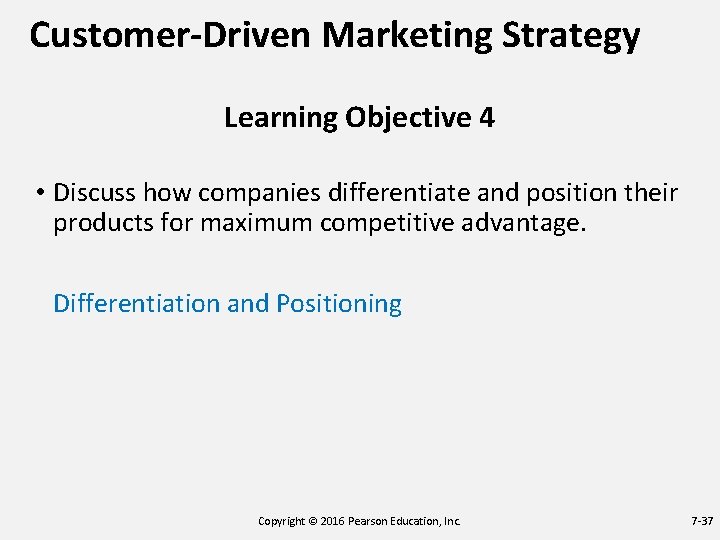 Customer-Driven Marketing Strategy

Learning Objective 4

• Discuss how companies differentiate and position their products for maximum competitive advantage.

Differentiation and Positioning

Copyright © 2016 Pearson Education, Inc.

7-37